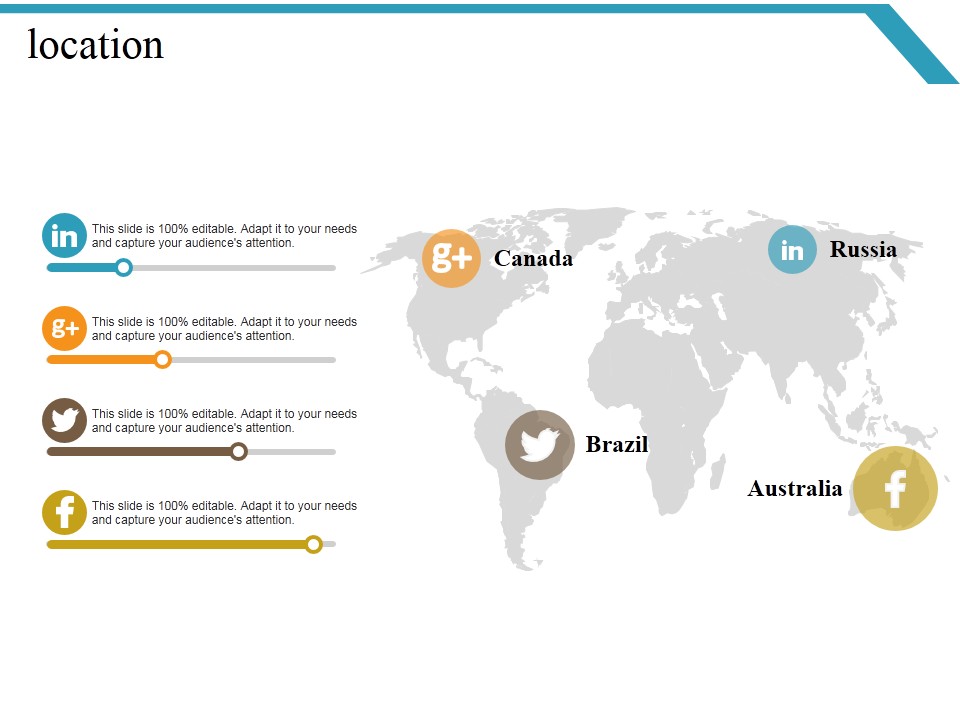 location

in
This slide is 100% editable. Adapt it to your needs and capture your audience's attention.

g+
This slide is 100% editable. Adapt it to your needs and capture your audience's attention.

This slide is 100% editable. Adapt it to your needs and capture your audience's attention.

f
This slide is 100% editable. Adapt it to your needs and capture your audience's attention.

g+ Canada

in Russia

Brazil

Australia f